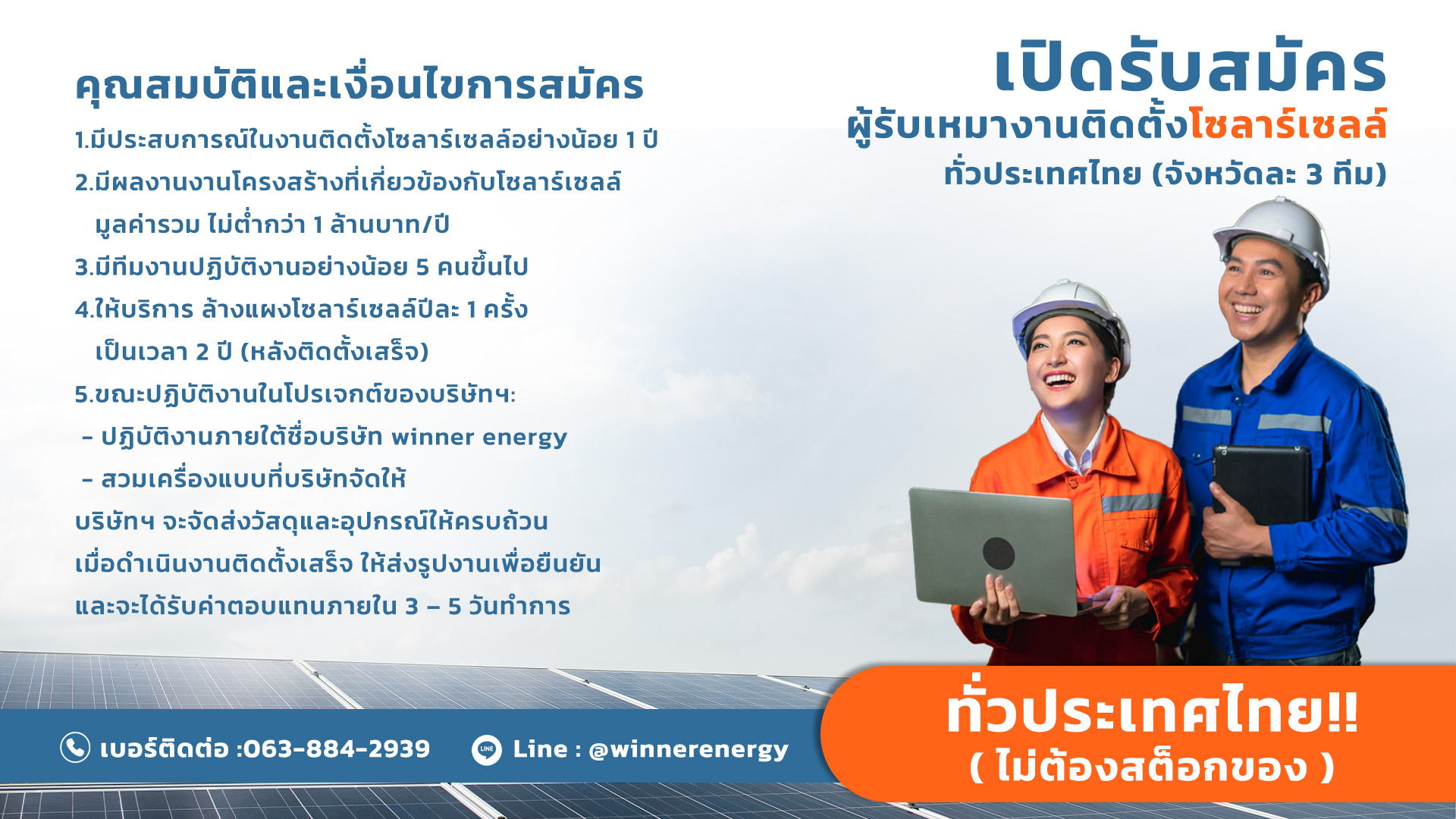 เปิดรับสมัคร
ผู้รับเหมางานติดตั้งโซลาร์เซลล์
ทั่วประเทศไทย (จังหวัดละ 3 ทีม)

คุณสมบัติและเงื่อนไขการสมัคร

1.มีประสบการณ์ในงานติดตั้งโซลาร์เซลล์อย่างน้อย 1 ปี
2.มีผลงานงานโครงสร้างที่เกี่ยวข้องกับโซลาร์เซลล์ มูลค่ารวม ไม่ต่ำกว่า 1 ล้านบาท/ปี
3.มีทีมงานปฏิบัติงานอย่างน้อย 5 คนขึ้นไป
4.ให้บริการ ล้างแผงโซลาร์เซลล์ปีละ 1 ครั้ง เป็นเวลา 2 ปี (หลังติดตั้งเสร็จ)
5.ขณะปฏิบัติงานในโปรเจกต์ของบริษัทฯ:
- ปฏิบัติงานภายใต้ชื่อบริษัท winner energy
- สวมเครื่องแบบที่บริษัทจัดให้
บริษัทฯ จะจัดส่งวัสดุและอุปกรณ์ให้ครบถ้วน
เมื่อดำเนินงานติดตั้งเสร็จ ให้ส่งรูปงานเพื่อยืนยัน
และจะได้รับค่าตอบแทนภายใน 3 – 5 วันทำการ

เบอร์ติดต่อ :063-884-2939
LINE Line : @winnerenergy

ทั่วประเทศไทย!!
( ไม่ต้องสต็อกของ )